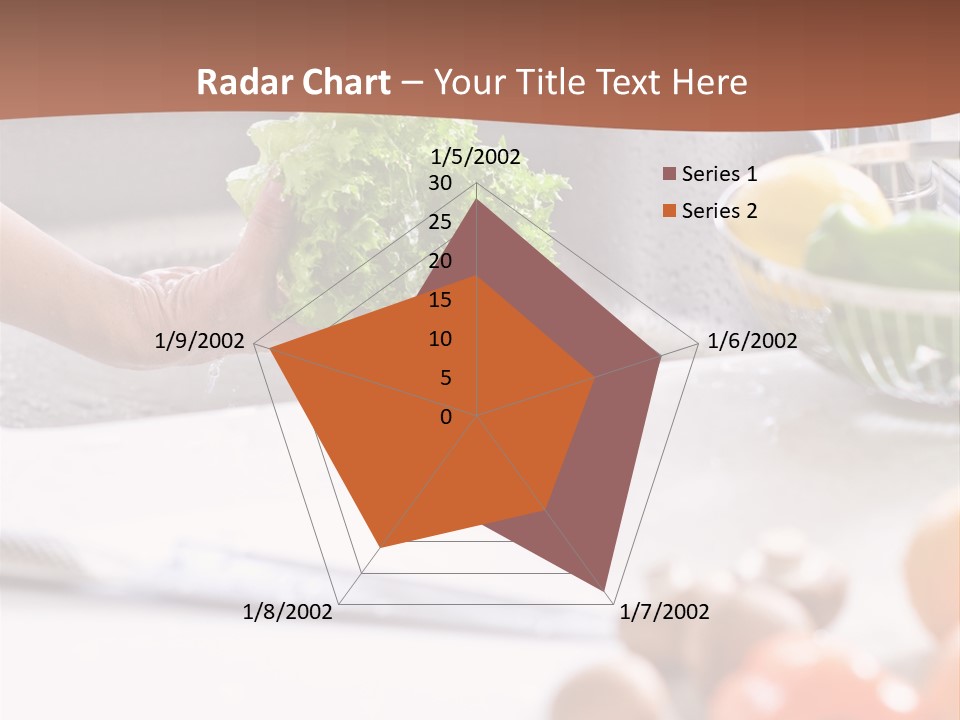 Radar Chart – Your Title Text Here

1/5/2002
30
25
20
15
10
5
0
1/6/2002
1/7/2002
1/8/2002
1/9/2002

Series 1
Series 2